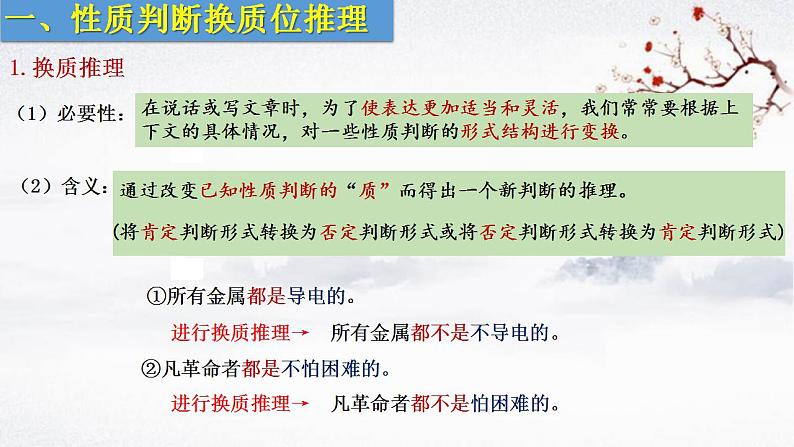 一、性质判断换质位推理

1. 换质推理

（1）必要性：在说话或写文章时，为了使表达更加适当和灵活，我们常常要根据上下文的具体情况，对一些性质判断的形式结构进行变换。

（2）含义：通过改变已知性质判断的“质”而得出一个新判断的推理。

（将肯定判断形式转换为否定判断形式或将否定判断形式转换为肯定判断形式）

①所有金属都是导电的。

进行换质推理→ 所有金属都不是不导电的。

②凡革命者都是不怕困难的。

进行换质推理→ 凡革命者都不是怕困难的。